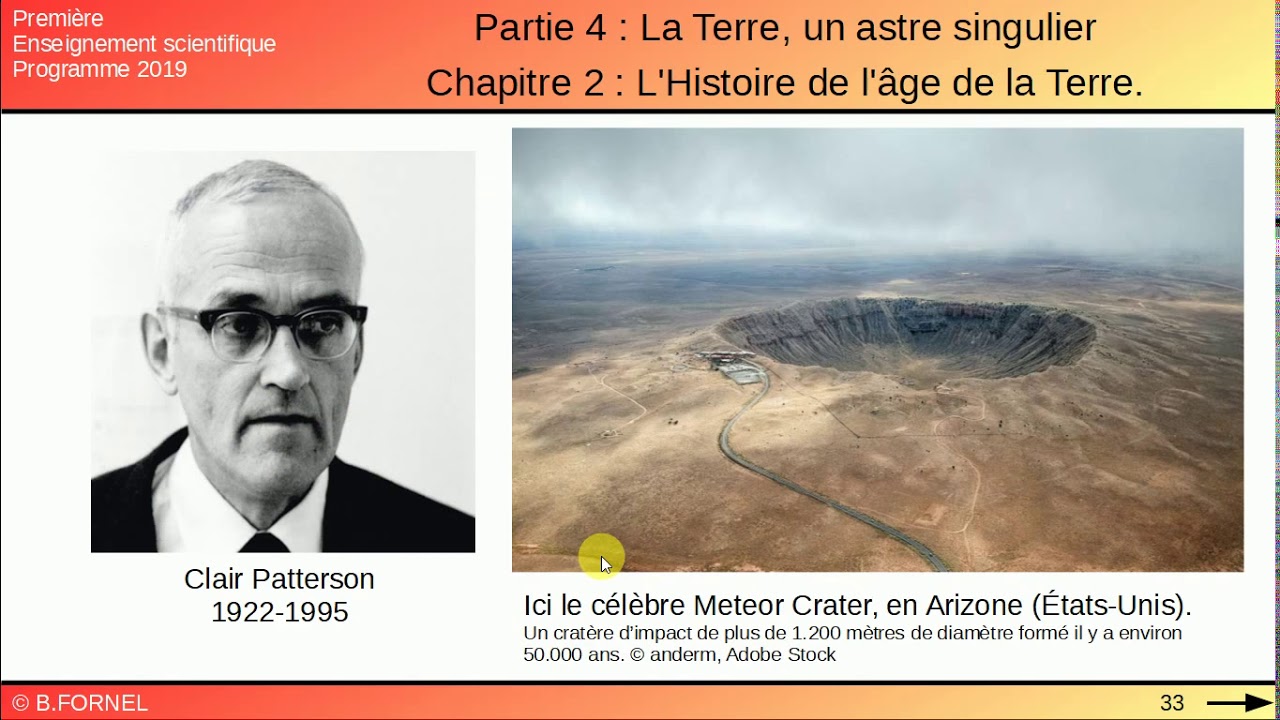 Première
Enseignement scientifique
Programme 2019

Partie 4 : La Terre, un astre singulier
Chapitre 2 : L'Histoire de l'âge de la Terre.

Clair Patterson
1922-1995

Ici le célèbre Meteor Crater, en Arizone (États-Unis).
Un cratère d'impact de plus de 1.200 mètres de diamètre formé il y a environ 50.000 ans. © anderm, Adobe Stock

© B.FORNEL

33